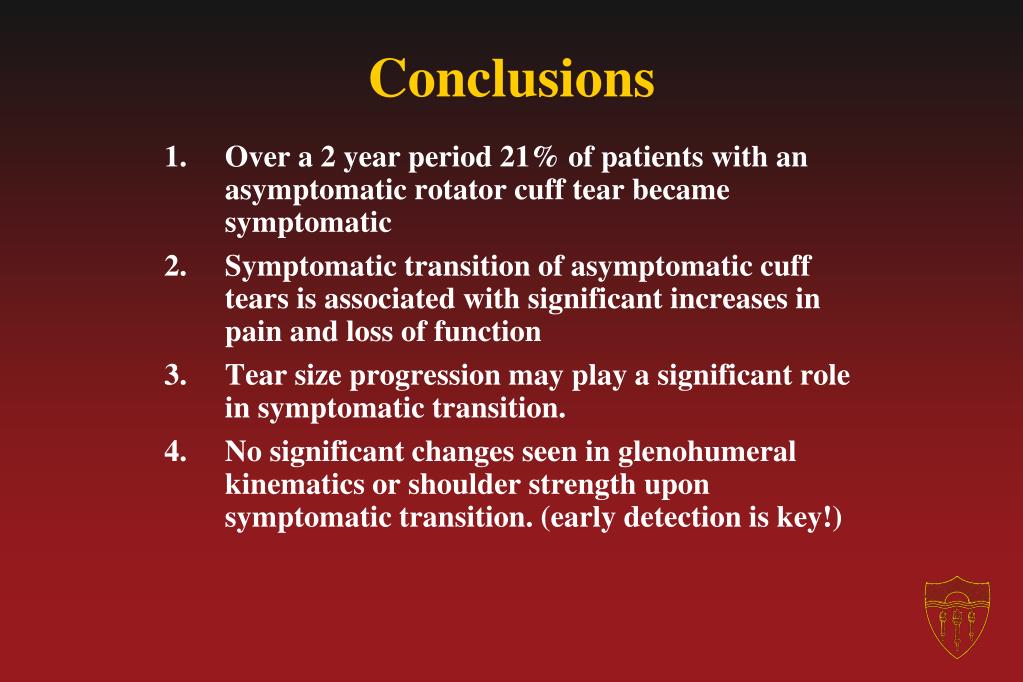 Conclusions

1. Over a 2 year period 21% of patients with an asymptomatic rotator cuff tear became symptomatic

2. Symptomatic transition of asymptomatic cuff tears is associated with significant increases in pain and loss of function

3. Tear size progression may play a significant role in symptomatic transition.

4. No significant changes seen in glenohumeral kinematics or shoulder strength upon symptomatic transition. (early detection is key!)